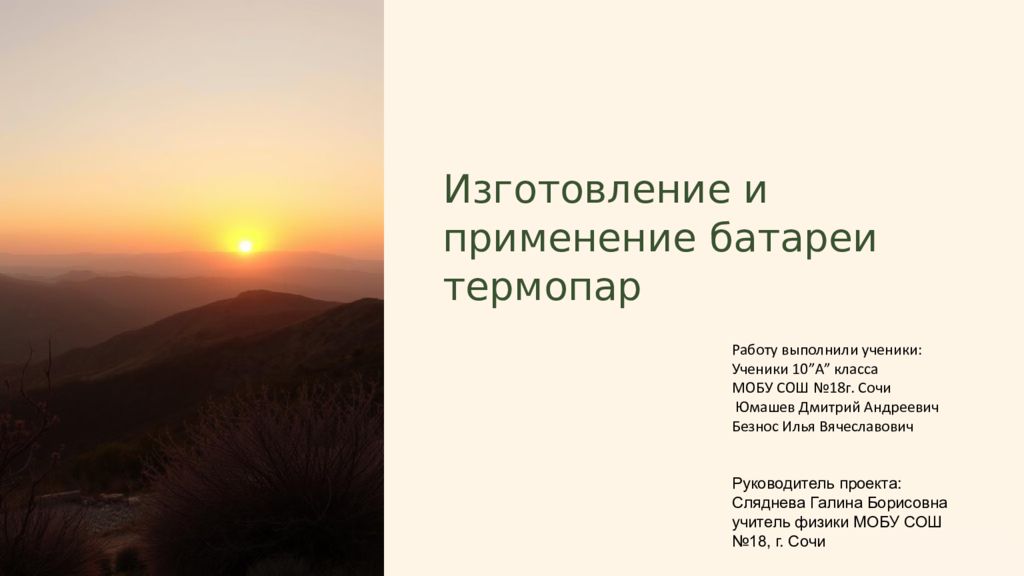 Изготовление и применение батареи термопар

Работу выполнили ученики:
Ученики 10”А” класса
МОБУ СОШ №18г. Сочи
Юмашев Дмитрий Андреевич
Безнос Илья Вячеславович

Руководитель проекта:
Сляднева Галина Борисовна
учитель физики МОБУ СОШ №18, г. Сочи